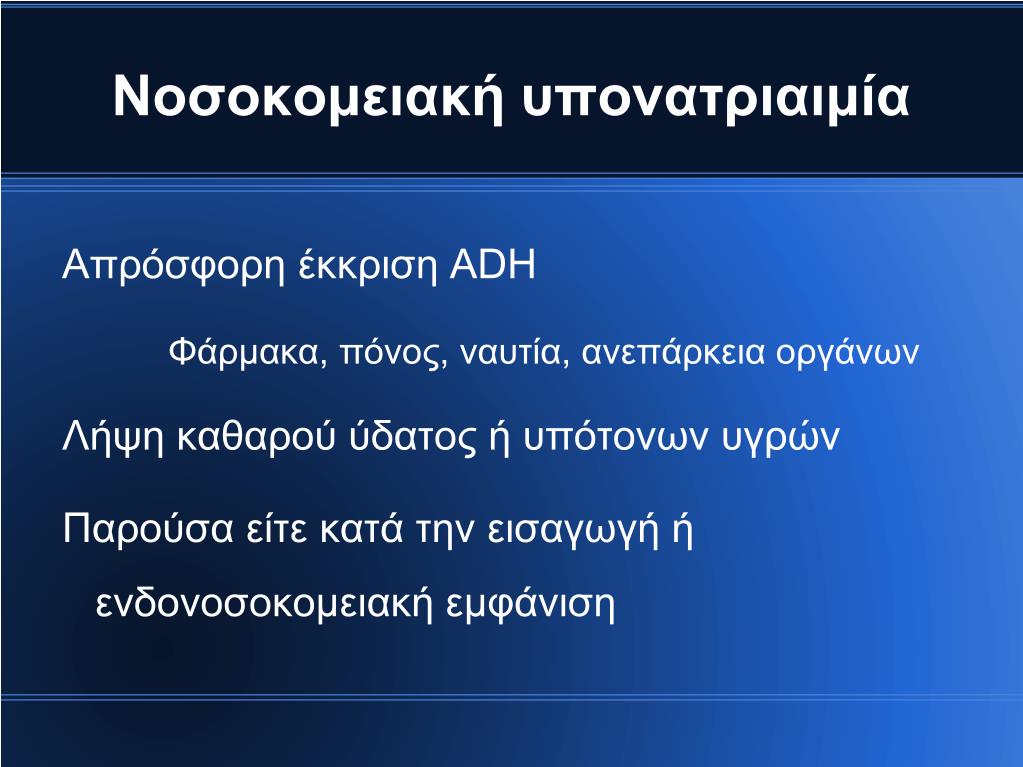 Νοσοκομειακή υπονατριαιμία

Απρόσφορη έκκριση ADH

Φάρμακα, πόνος, ναυτία, ανεπάρκεια οργάνων

Λήψη καθαρού ύδατος ή υπότονων υγρών

Παρούσα είτε κατά την εισαγωγή ή ενδονοσοκομειακή εμφάνιση